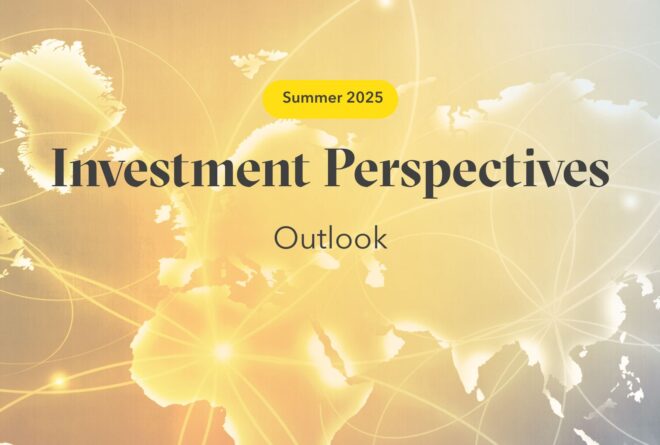 Summer 2025

Investment Perspectives

Outlook